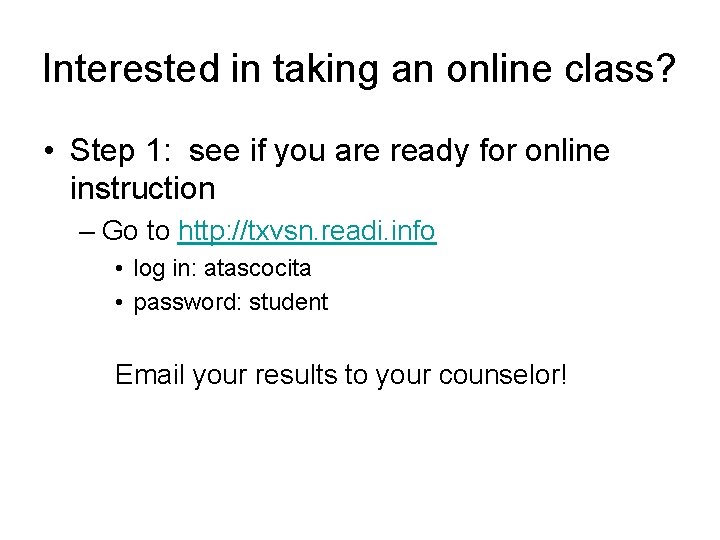 Interested in taking an online class?

• Step 1: see if you are ready for online instruction

– Go to http://txvsn.readi.info

• log in: atascocita

• password: student

Email your results to your counselor!